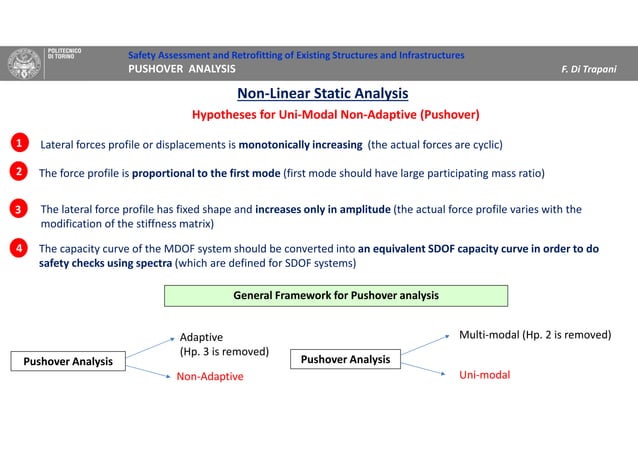 POLITECNICO DI TORINO

Safety Assessment and Retrofitting of Existing Structures and Infrastructures
PUSHOVER ANALYSIS

F. Di Trapani

Non-Linear Static Analysis

Hypotheses for Uni-Modal Non-Adaptive (Pushover)

1 Lateral forces profile or displacements is monotonically increasing (the actual forces are cyclic)

2 The force profile is proportional to the first mode (first mode should have large participating mass ratio)

3 The lateral force profile has fixed shape and increases only in amplitude (the actual force profile varies with the modification of the stiffness matrix)

4 The capacity curve of the MDOF system should be converted into an equivalent SDOF capacity curve in order to do safety checks using spectra (which are defined for SDOF systems)

General Framework for Pushover analysis

Pushover Analysis

Adaptive
(Hp. 3 is removed)

Non-Adaptive

Pushover Analysis

Multi-modal (Hp. 2 is removed)

Uni-modal